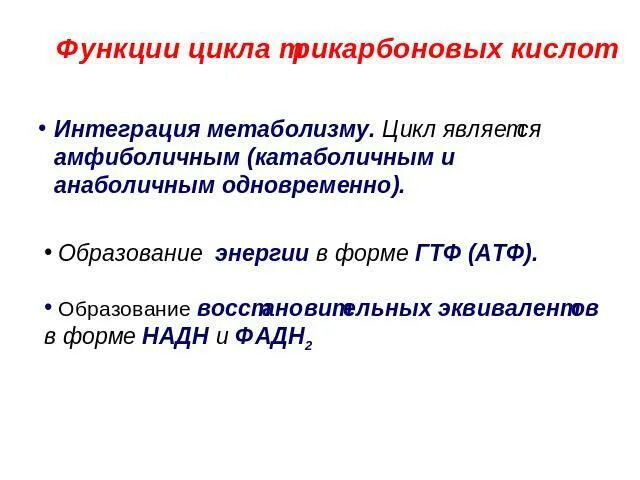 Функции цикла трикарбоновых кислот

• Интеграция метаболизму. Цикл является амфиболичным (катаболичным и анаболичным одновременно).

• Образование энергии в форме ГТФ (АТФ).

• Образование восстановительных эквивалентов в форме НАДН и $ФАДН_2$